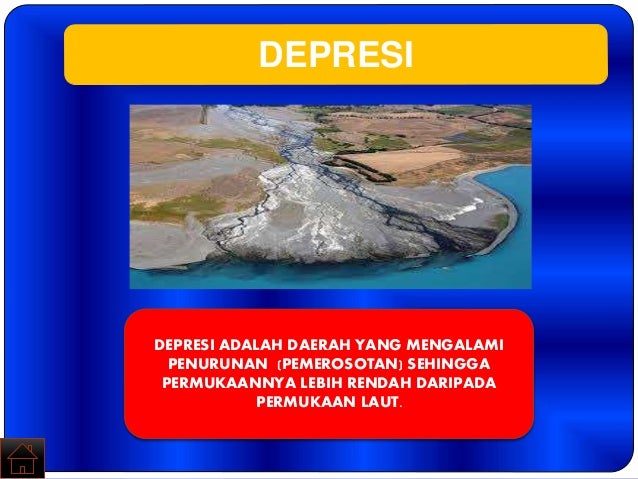 DEPRESI

DEPRESI ADALAH DAERAH YANG MENGALAMI PENURUNAN (PEMEROSOTAN) SEHINGGA PERMUKAANNYA LEBIH RENDAH DARIPADA PERMUKAAN LAUT.